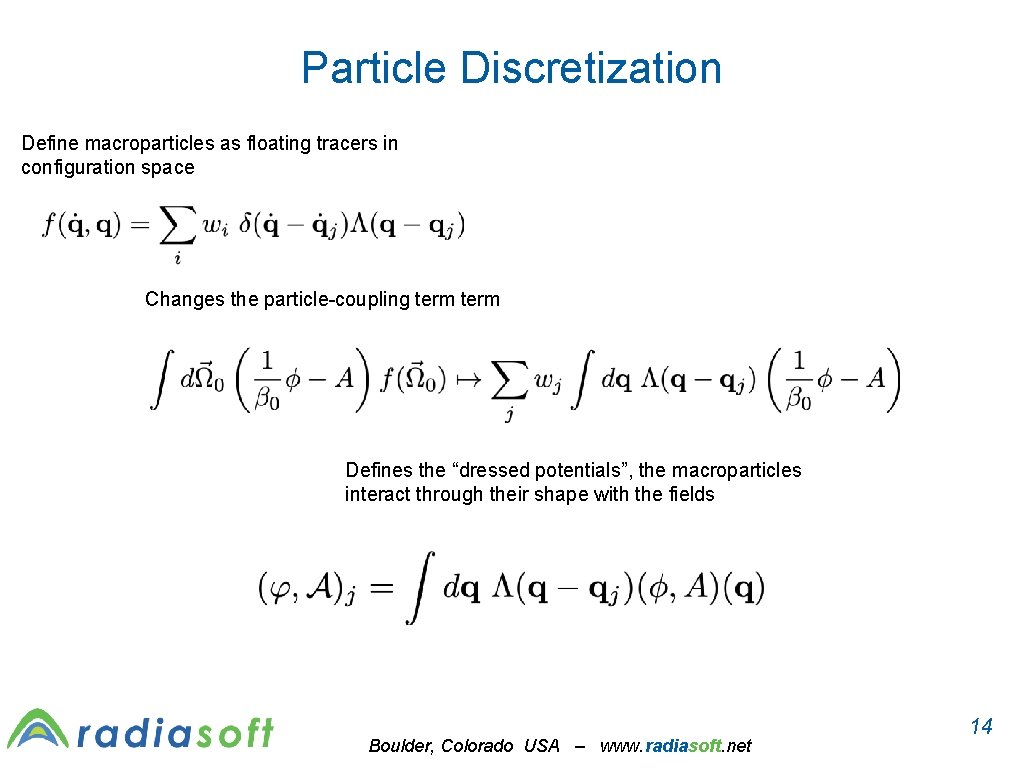 Particle Discretization

Define macroparticles as floating tracers in configuration space

$f(\dot{\mathbf{q}}, \mathbf{q}) = \sum_i w_i \, \delta(\dot{\mathbf{q}} - \dot{\mathbf{q}}_j)\Lambda(\mathbf{q} - \mathbf{q}_j)$

Changes the particle-coupling term term

$\int d\vec{\Omega}_0 \left(\frac{1}{\beta_0}\phi - A\right) f(\vec{\Omega}_0) \mapsto \sum_j w_j \int d\mathbf{q} \, \Lambda(\mathbf{q} - \mathbf{q}_j) \left(\frac{1}{\beta_0}\phi - A\right)$

Defines the “dressed potentials”, the macroparticles interact through their shape with the fields

$(\varphi, \mathcal{A})_j = \int d\mathbf{q} \, \Lambda(\mathbf{q} - \mathbf{q}_j)(\phi, A)(\mathbf{q})$

radiasoft

Boulder, Colorado USA – www.radiasoft.net

14